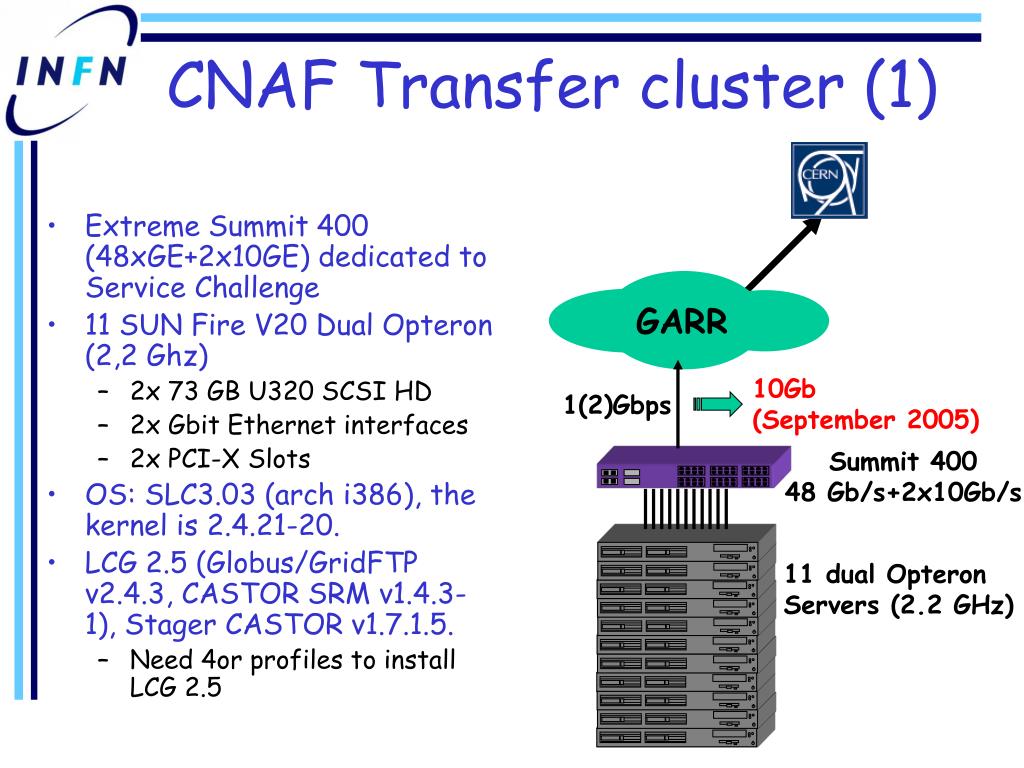 INFN

CNAF Transfer cluster (1)

• Extreme Summit 400 (48xGE+2x10GE) dedicated to Service Challenge
• 11 SUN Fire V20 Dual Opteron (2,2 Ghz)
- 2x 73 GB U320 SCSI HD
- 2x Gbit Ethernet interfaces
- 2x PCI-X Slots
• OS: SLC3.03 (arch i386), the kernel is 2.4.21-20.
• LCG 2.5 (Globus/GridFTP v2.4.3, CASTOR SRM v1.4.3-1), Stager CASTOR v1.7.1.5.
- Need 4or profiles to install LCG 2.5

CERN

GARR

1(2)Gbps

10Gb
(September 2005)

Summit 400
48 Gb/s+2x10Gb/s

11 dual Opteron
Servers (2.2 GHz)